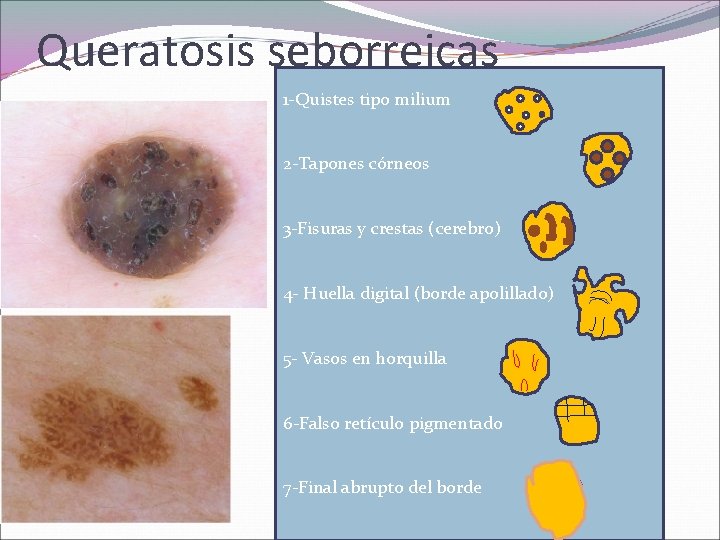 Queratosis seborreicas

1-Quistes tipo milium

2-Tapones córneos

3-Fisuras y crestas (cerebro)

4- Huella digital (borde apolillado)

5- Vasos en horquilla

6-Falso retículo pigmentado

7-Final abrupto del borde